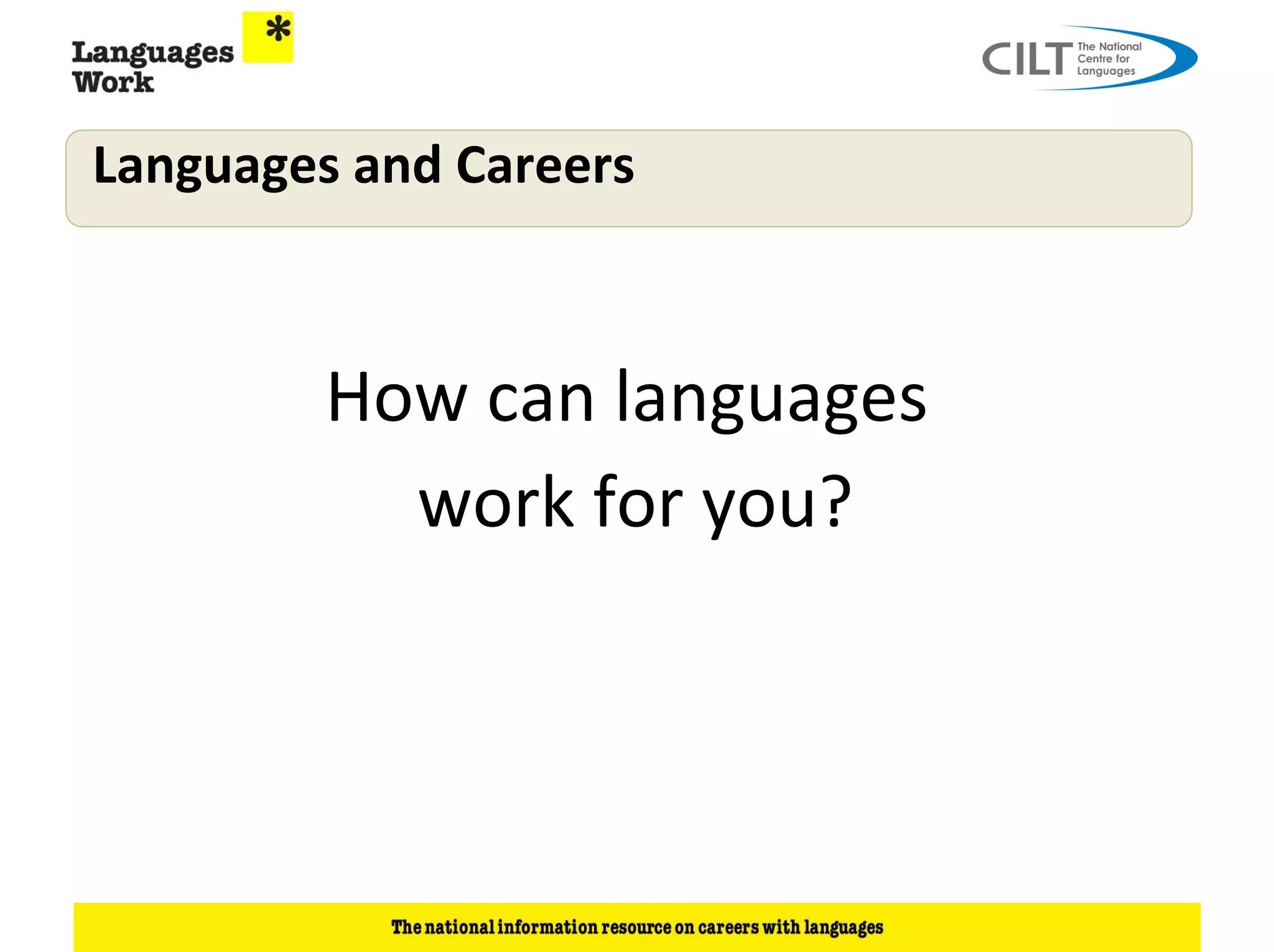 Languages Work *

CILT The National Centre for Languages

Languages and Careers

How can languages work for you?

The national information resource on careers with languages